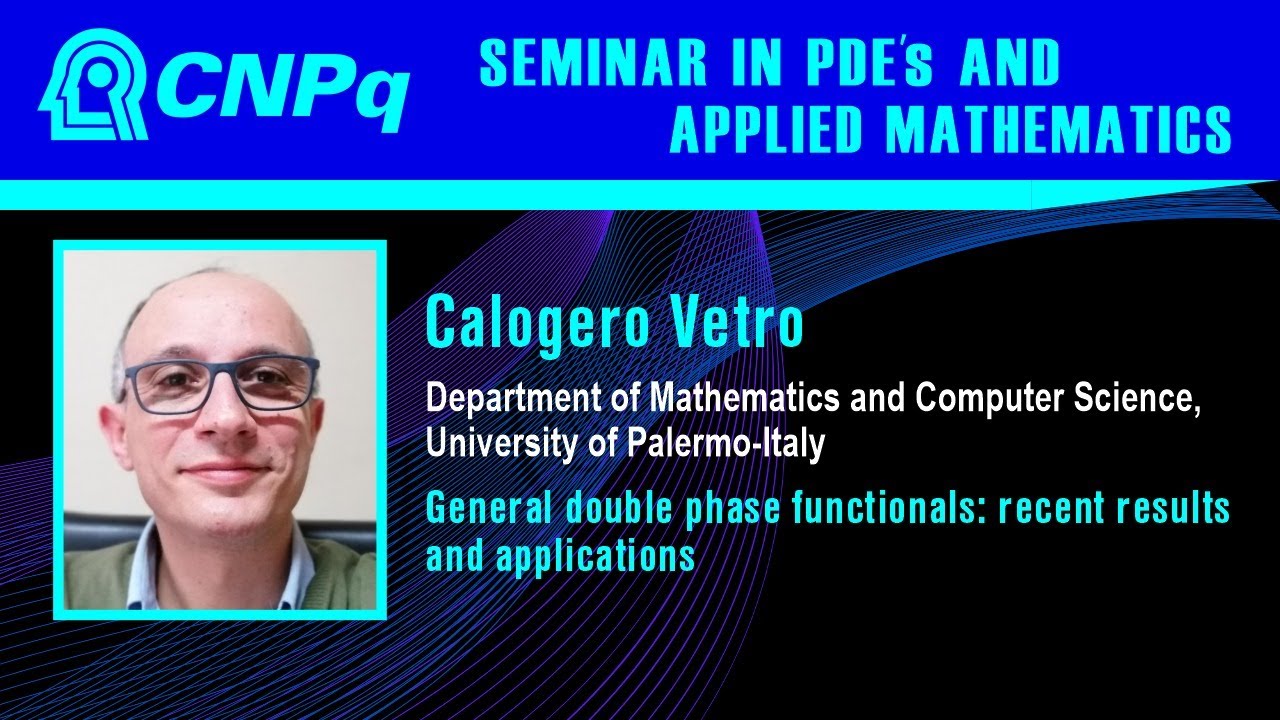 CNPq

SEMINAR IN PDE's AND APPLIED MATHEMATICS

Calogero Vetro

Department of Mathematics and Computer Science, University of Palermo-Italy

General double phase functionals: recent results and applications